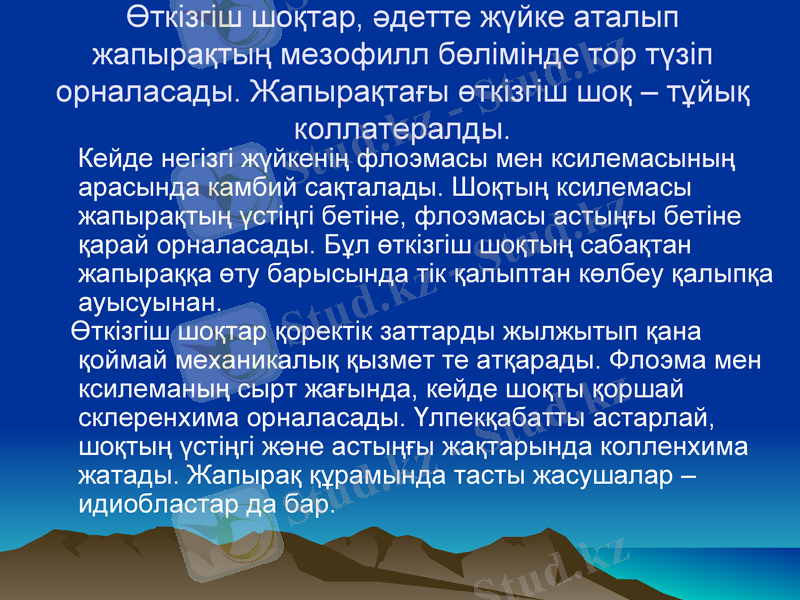 Өткізгіш шоқтар, әдетте жүйке аталып жапырақтың мезофилл бөлімінде тор түзіп орналасады. Жапырақтағы өткізгіш шоқ – тұйық коллатералды.

Кейде негізгі жүйкенің флоэмасы мен ксилемасының арасында камбий сақталады. Шоқтың ксилемасы жапырақтың үстіңгі бетіне, флоэмасы астыңғы бетіне қарай орналасады. Бұл өткізгіш шоқтың сабақтан жапыраққа өту барысында тік қалыптан көлбеу қалыпқа ауысуынан.

Өткізгіш шоқтар қоректік заттарды жылжытып қана қоймай механикалық қызмет те атқарады. Флоэма мен ксилеманың сырт жағында, кейде шоқты қоршай склеренхима орналасады. Үлпекқабатты астарлай, шоқтың үстіңгі және астыңғы жақтарында колленхима жатады. Жапырақ құрамында тасты жасушалар – идиобластар да бар.

Stud.kz